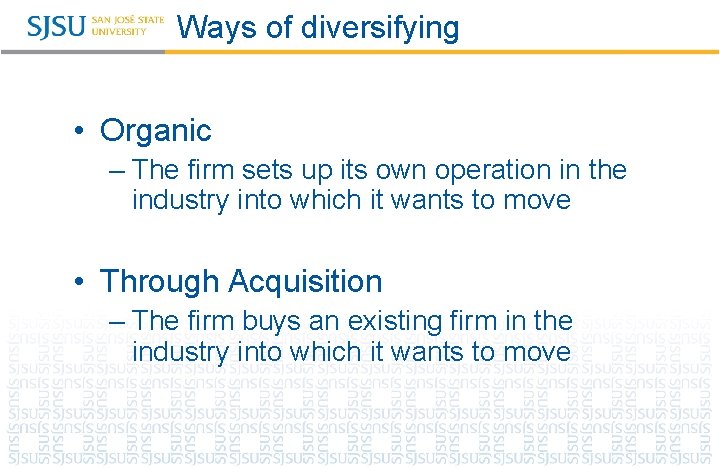 SJSU SAN JOSÉ STATE UNIVERSITY Ways of diversifying

• Organic
– The firm sets up its own operation in the industry into which it wants to move

• Through Acquisition
– The firm buys an existing firm in the industry into which it wants to move